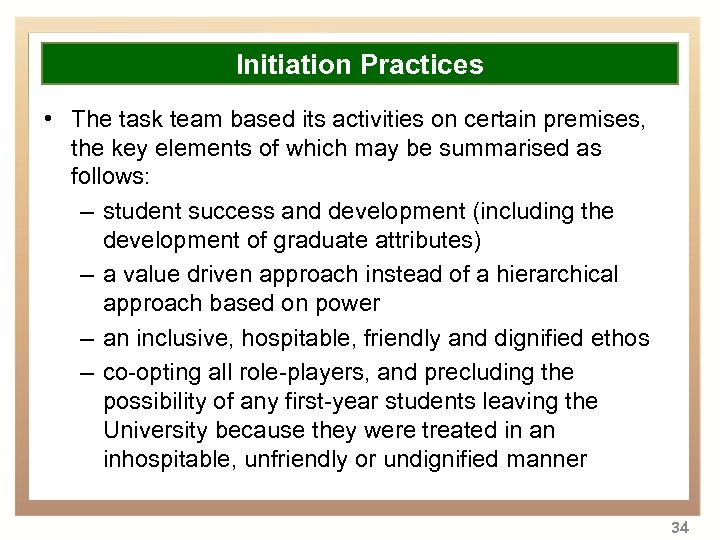 Initiation Practices

• The task team based its activities on certain premises, the key elements of which may be summarised as follows:

– student success and development (including the development of graduate attributes)

– a value driven approach instead of a hierarchical approach based on power

– an inclusive, hospitable, friendly and dignified ethos

– co-opting all role-players, and precluding the possibility of any first-year students leaving the University because they were treated in an inhospitable, unfriendly or undignified manner

34